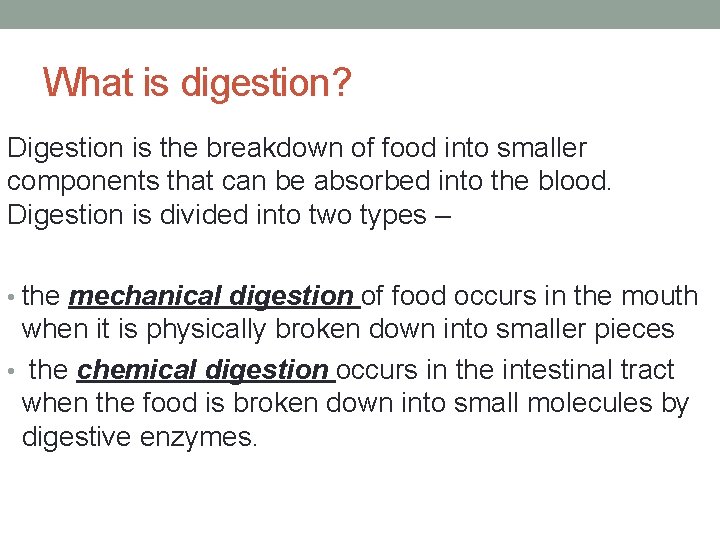 What is digestion?

Digestion is the breakdown of food into smaller components that can be absorbed into the blood. Digestion is divided into two types –

• the mechanical digestion of food occurs in the mouth when it is physically broken down into smaller pieces
• the chemical digestion occurs in the intestinal tract when the food is broken down into small molecules by digestive enzymes.